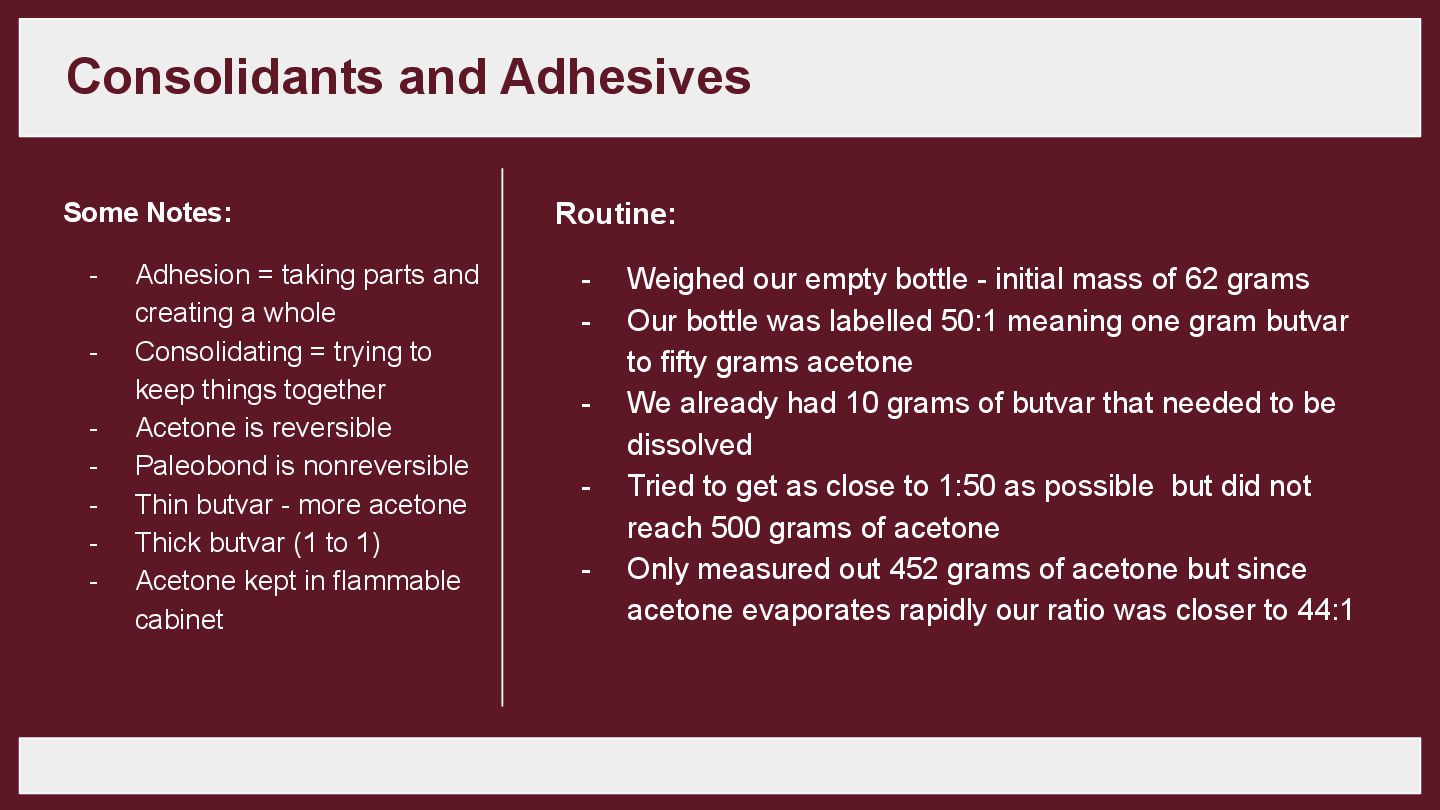 Consolidants and Adhesives

Some Notes:

- Adhesion = taking parts and creating a whole
- Consolidating = trying to keep things together
- Acetone is reversible
- Paleobond is nonreversible
- Thin butvar - more acetone
- Thick butvar (1 to 1)
- Acetone kept in flammable cabinet

Routine:

- Weighed our empty bottle - initial mass of 62 grams
- Our bottle was labelled 50:1 meaning one gram butvar to fifty grams acetone
- We already had 10 grams of butvar that needed to be dissolved
- Tried to get as close to 1:50 as possible but did not reach 500 grams of acetone
- Only measured out 452 grams of acetone but since acetone evaporates rapidly our ratio was closer to 44:1